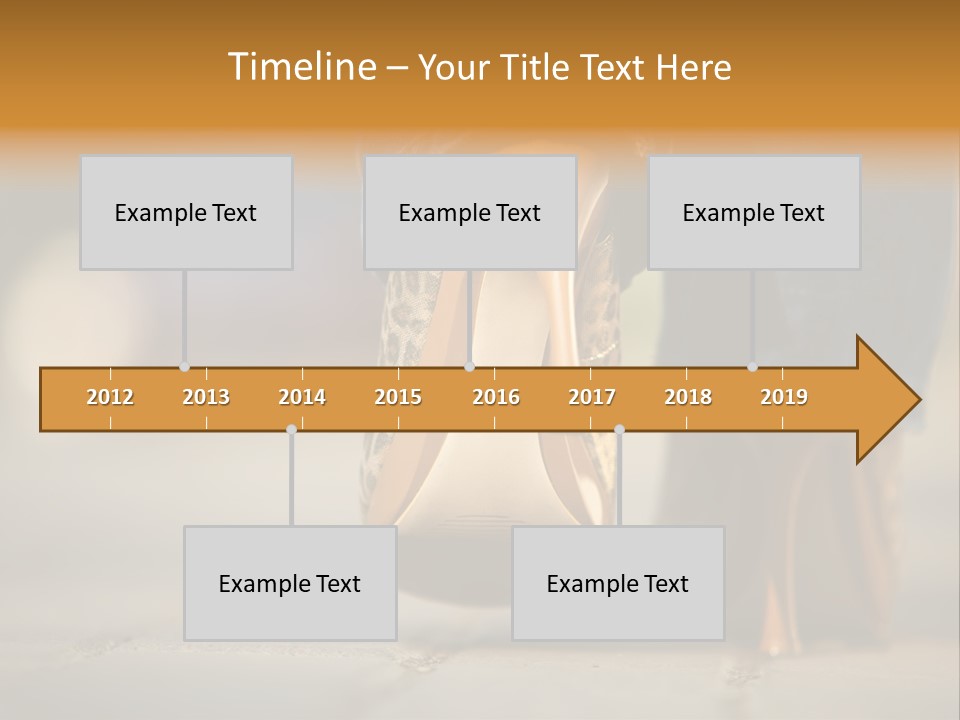 Timeline – Your Title Text Here

Example Text

Example Text

Example Text

2012 2013 2014 2015 2016 2017 2018 2019

Example Text

Example Text